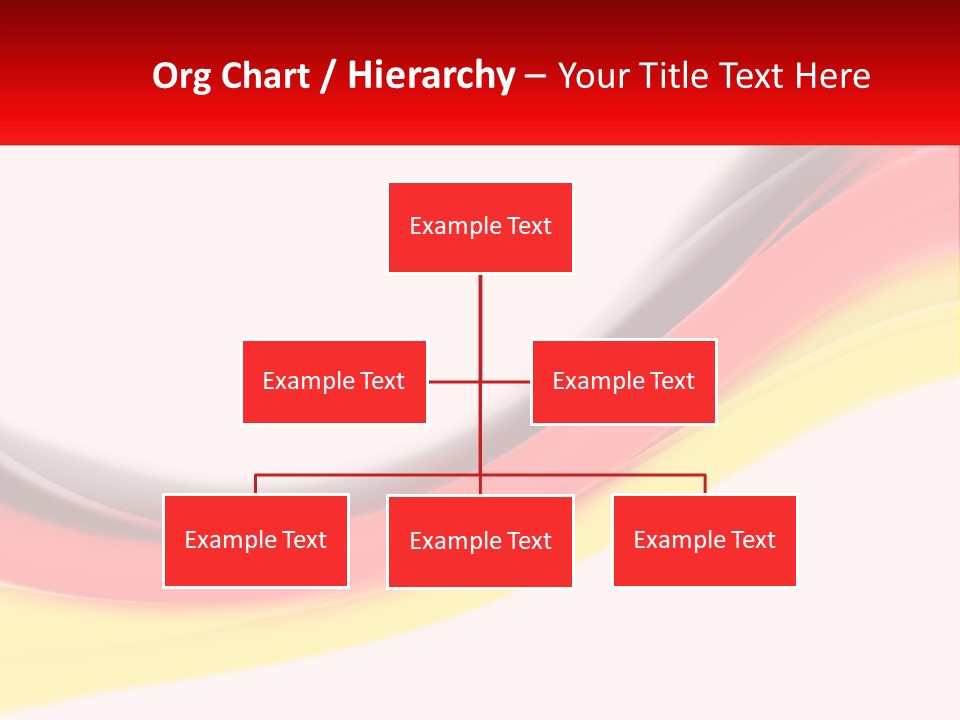 Org Chart / Hierarchy – Your Title Text Here

Example Text

Example Text

Example Text

Example Text

Example Text

Example Text